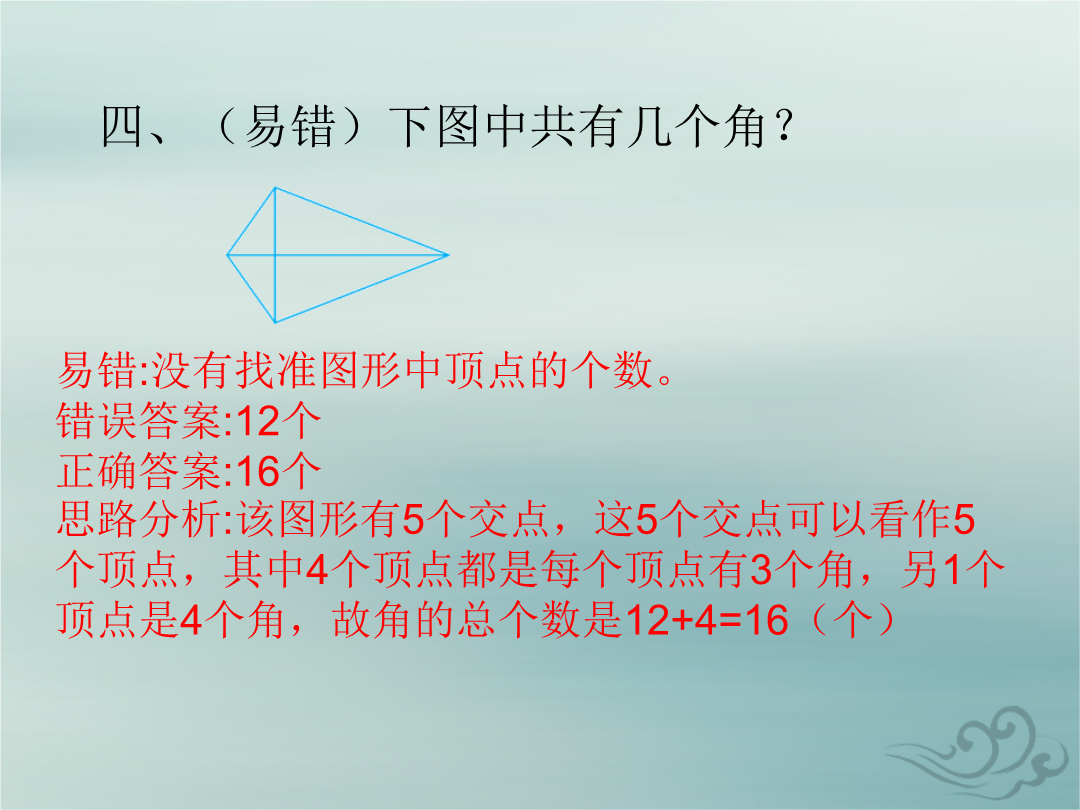 四、（易错）下图中共有几个角？

易错:没有找准图形中顶点的个数。
错误答案:12个
正确答案:16个
思路分析:该图形有5个交点，这5个交点可以看作5个顶点，其中4个顶点都是每个顶点有3个角，另1个顶点是4个角，故角的总个数是12+4=16（个）